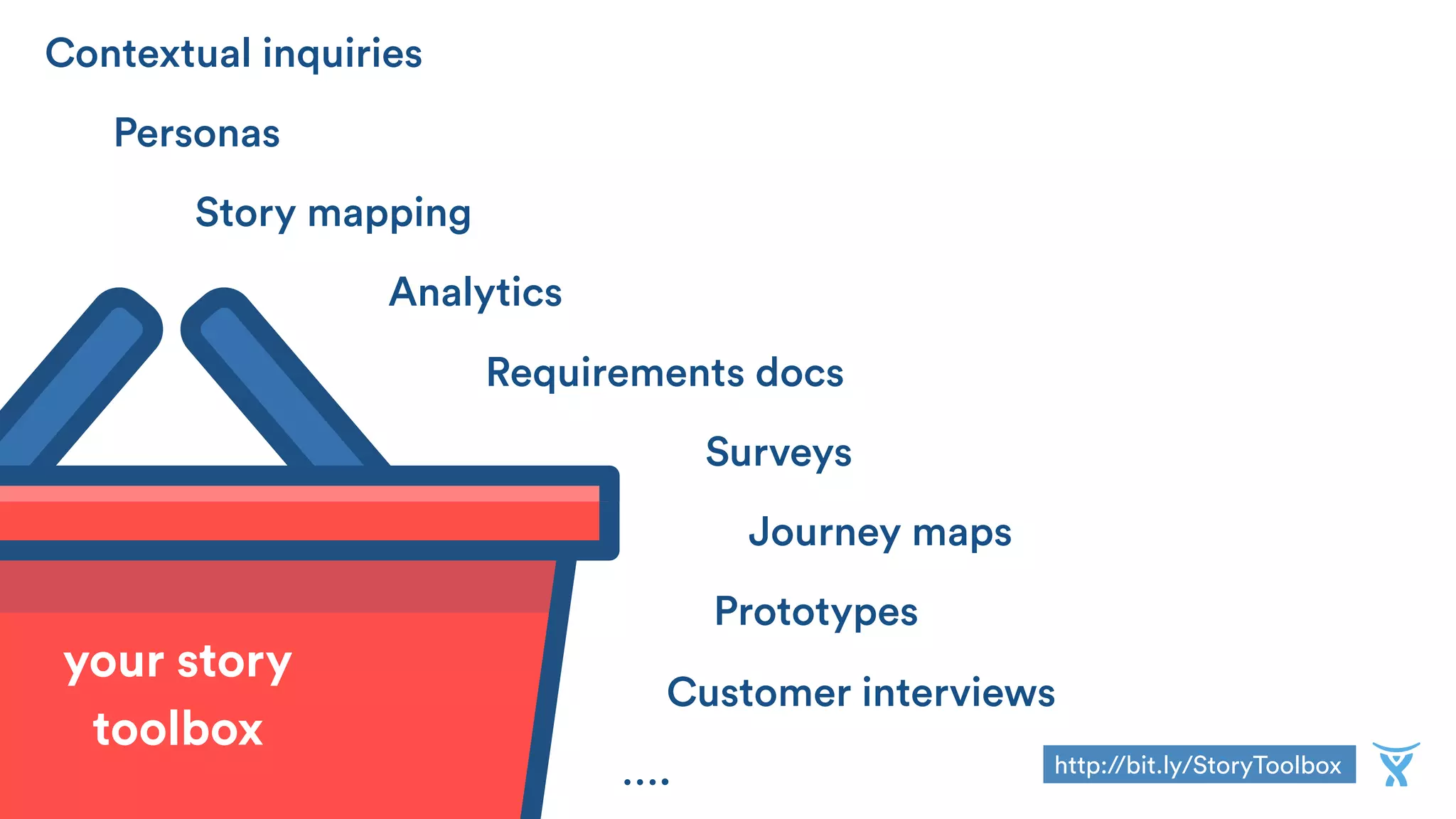 Contextual inquiries

Personas

Story mapping

Analytics

Requirements docs

Surveys

Journey maps

Prototypes

Customer interviews

....

your story toolbox

http://bit.ly/StoryToolbox